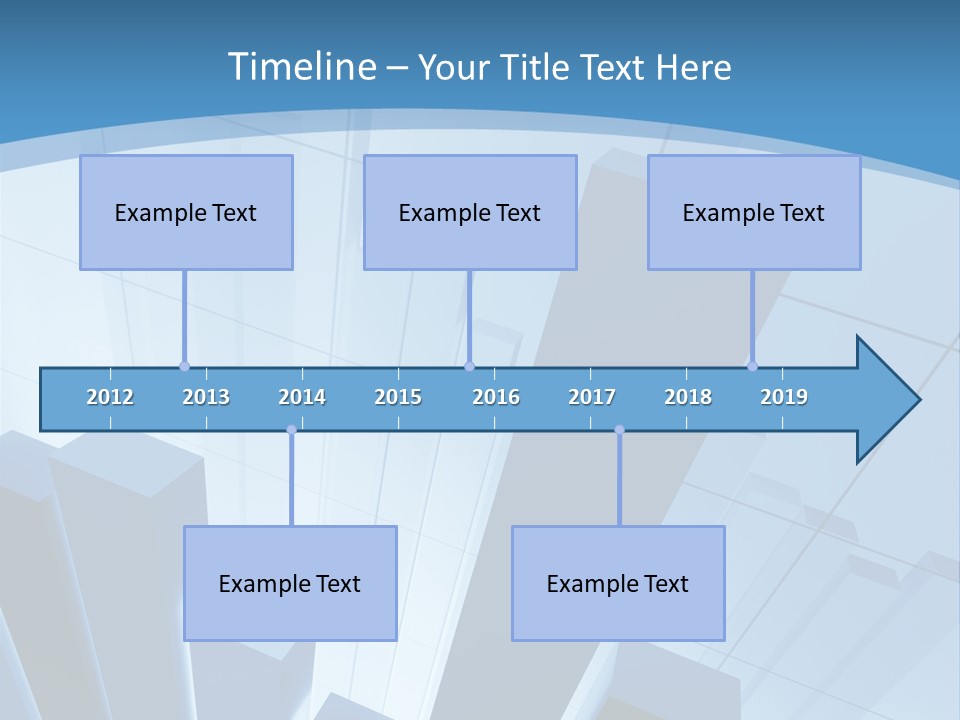 Timeline – Your Title Text Here

Example Text

Example Text

Example Text

2012 2013 2014 2015 2016 2017 2018 2019

Example Text

Example Text